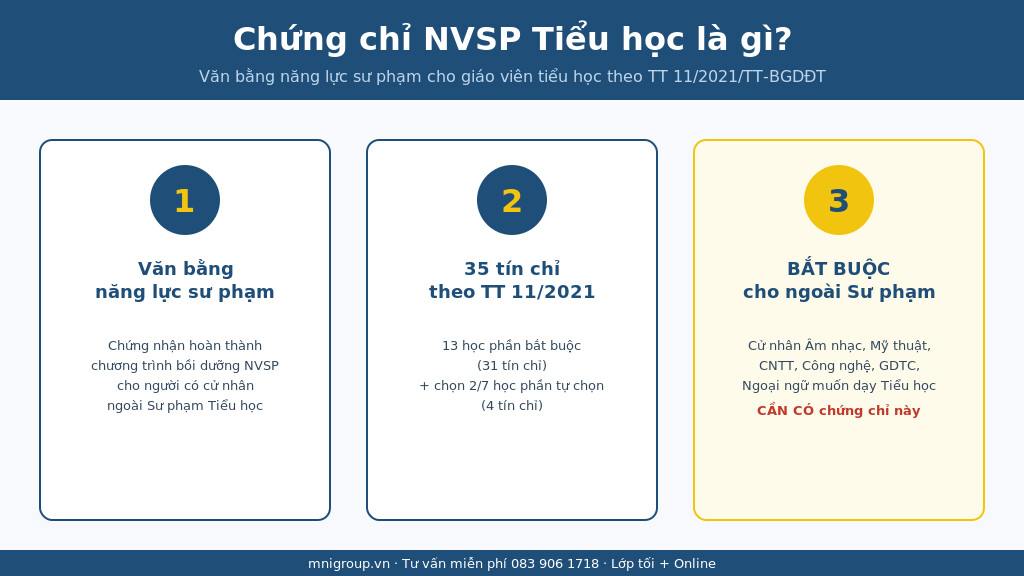 Chứng chỉ NVSP Tiểu học là gì?

Văn bằng năng lực sư phạm cho giáo viên tiểu học theo TT 11/2021/TT-BGDĐT

1

Văn bằng năng lực sư phạm

Chứng nhận hoàn thành chương trình bồi dưỡng NVSP cho người có cử nhân ngoài Sư phạm Tiểu học

2

35 tín chỉ theo TT 11/2021

13 học phần bắt buộc (31 tín chỉ) + chọn 2/7 học phần tự chọn (4 tín chỉ)

3

BẮT BUỘC cho ngoài Sư phạm

Cử nhân Âm nhạc, Mỹ thuật, CNTT, Công nghệ, GDTC, Ngoại ngữ muốn dạy Tiểu học

CẦN CÓ chứng chỉ này

mnigroup.vn · Tư vấn miễn phí 083 906 1718 · Lớp tối + Online